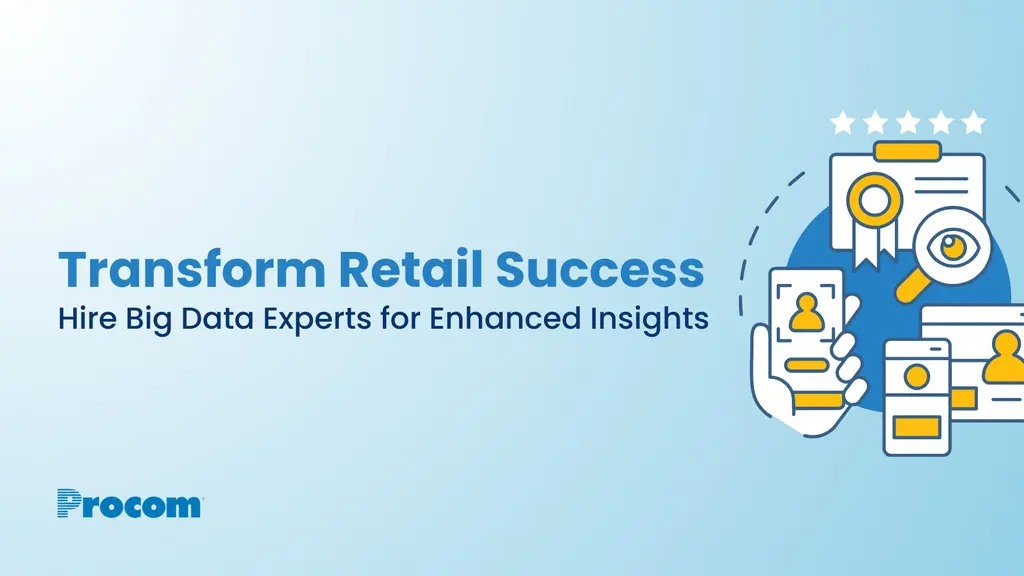 Transform Retail Success
Hire Big Data Experts for Enhanced Insights

Procom